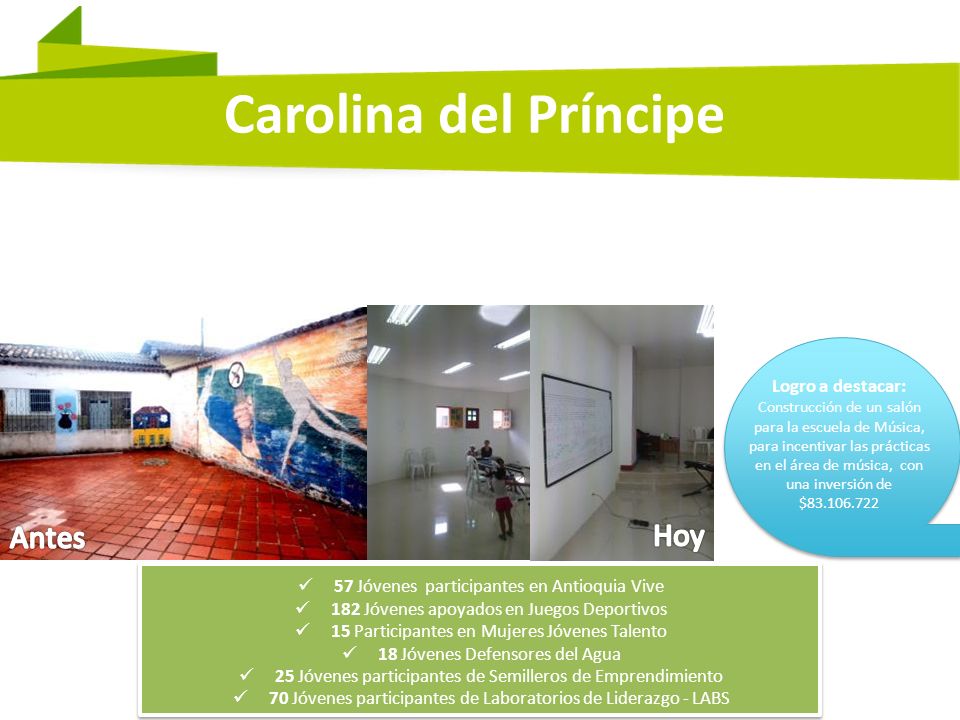 Carolina del Príncipe

Antes

Hoy

Logro a destacar:
Construcción de un salón para la escuela de Música, para incentivar las prácticas en el área de música, con una inversión de $83.106.722

✓ 57 Jóvenes participantes en Antioquia Vive
✓ 182 Jóvenes apoyados en Juegos Deportivos
✓ 15 Participantes en Mujeres Jóvenes Talento
✓ 18 Jóvenes Defensores del Agua
✓ 25 Jóvenes participantes de Semilleros de Emprendimiento
✓ 70 Jóvenes participantes de Laboratorios de Liderazgo - LABS